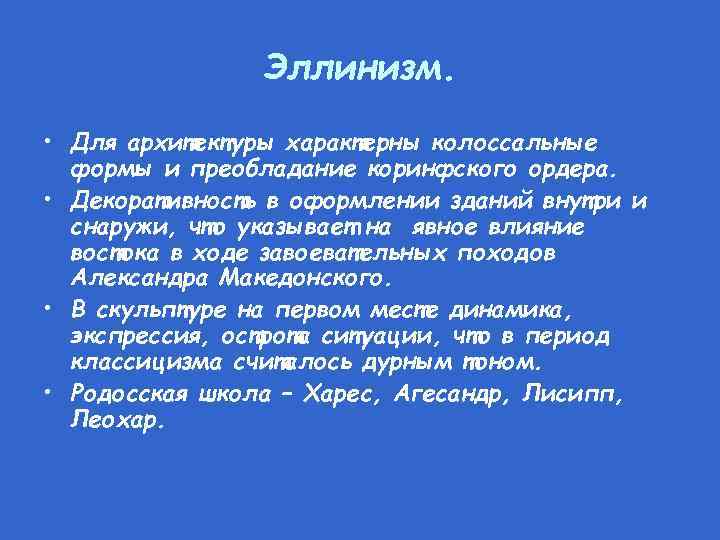 Эллинизм.

• Для архитектуры характерны колоссальные формы и преобладание коринфского ордера.

• Декоративность в оформлении зданий внутри и снаружи, что указывает на явное влияние востока в ходе завоевательных походов Александра Македонского.

• В скульптуре на первом месте динамика, экспрессия, острота ситуации, что в период классицизма считалось дурным тоном.

• Родосская школа – Харес, Агесандр, Лисипп, Леохар.